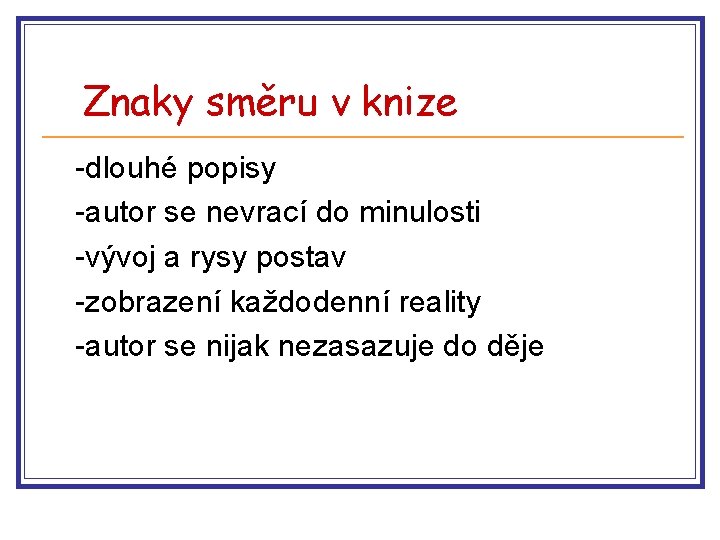 Znaky směru v knize

-dlouhé popisy
-autor se nevrací do minulosti
-vývoj a rysy postav
-zobrazení každodenní reality
-autor se nijak nezasazuje do děje